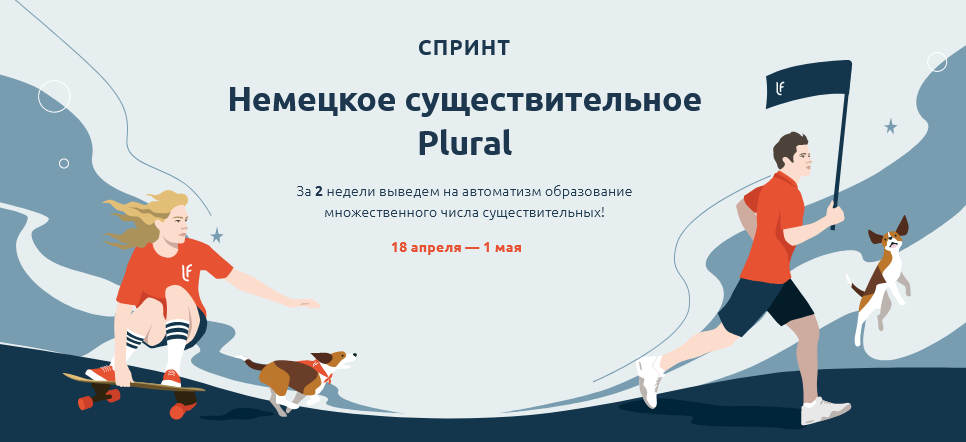 СПРИНТ

Немецкое существительное Plural

За 2 недели выведем на автоматизм образование множественного числа существительных!

18 апреля — 1 мая

LF

LF